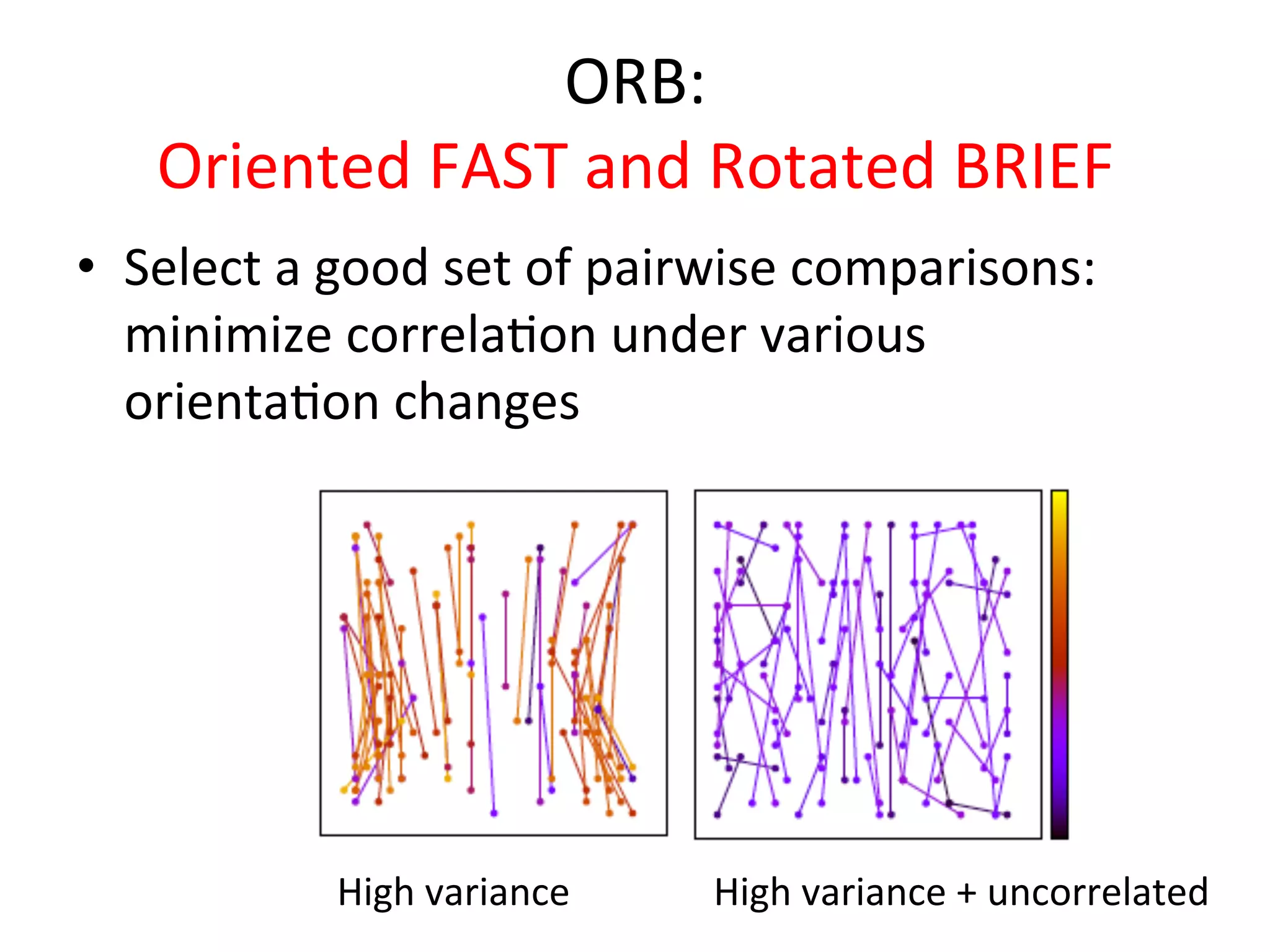 ORB:
Oriented FAST and Rotated BRIEF

• Select a good set of pairwise comparisons: minimize correlation under various orientation changes

High variance

High variance + uncorrelated